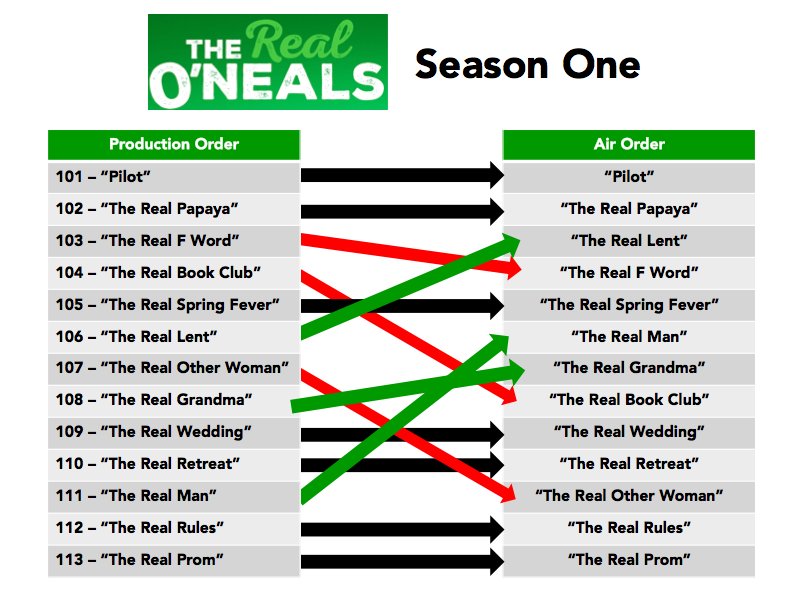 THE Real O'NEALS

Season One

| Production Order | Air Order |
|---|---|
| 101 – "Pilot" | "Pilot" |
| 102 – "The Real Papaya" | "The Real Papaya" |
| 103 – "The Real F Word" | "The Real Lent" |
| 104 – "The Real Book Club" | "The Real F Word" |
| 105 – "The Real Spring Fever" | "The Real Spring Fever" |
| 106 – "The Real Lent" | "The Real Man" |
| 107 – "The Real Other Woman" | "The Real Grandma" |
| 108 – "The Real Grandma" | "The Real Book Club" |
| 109 – "The Real Wedding" | "The Real Wedding" |
| 110 – "The Real Retreat" | "The Real Retreat" |
| 111 – "The Real Man" | "The Real Other Woman" |
| 112 – "The Real Rules" | "The Real Rules" |
| 113 – "The Real Prom" | "The Real Prom" |